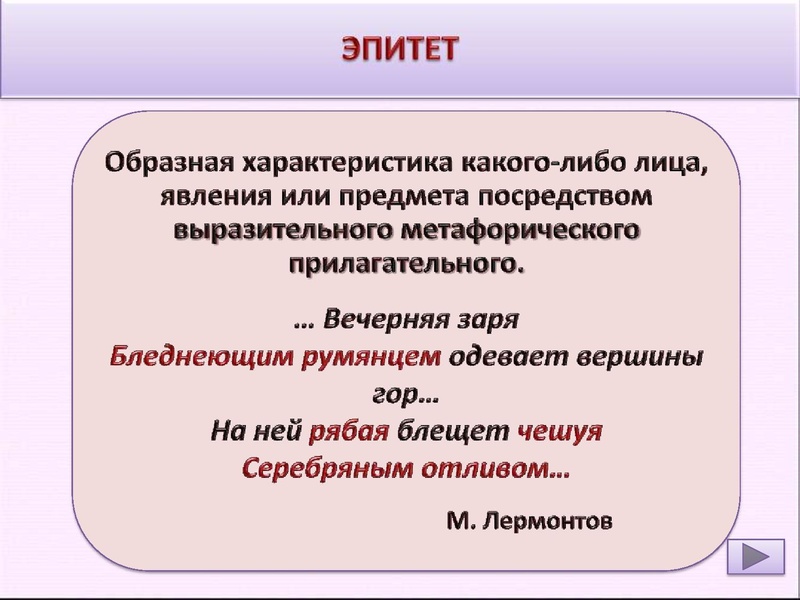 ЭПИТЕТ

Образная характеристика какого-либо лица, явления или предмета посредством выразительного метафорического прилагательного.

… Вечерняя заря
Бледнеющим румянцем одевает вершины гор…
На ней рябая блещет чешуя
Серебряным отливом…

М. Лермонтов